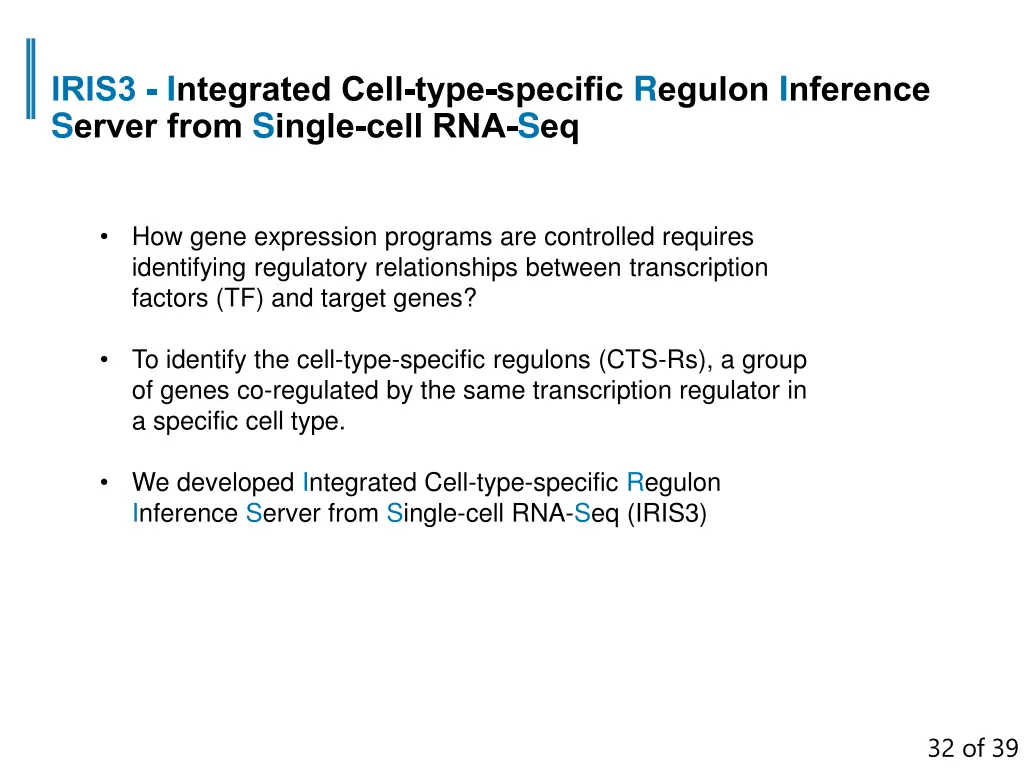 IRIS3 - Integrated Cell-type-specific Regulon Inference Server from Single-cell RNA-Seq

• How gene expression programs are controlled requires identifying regulatory relationships between transcription factors (TF) and target genes?

• To identify the cell-type-specific regulons (CTS-Rs), a group of genes co-regulated by the same transcription regulator in a specific cell type.

• We developed Integrated Cell-type-specific Regulon Inference Server from Single-cell RNA-Seq (IRIS3)

32 of 39